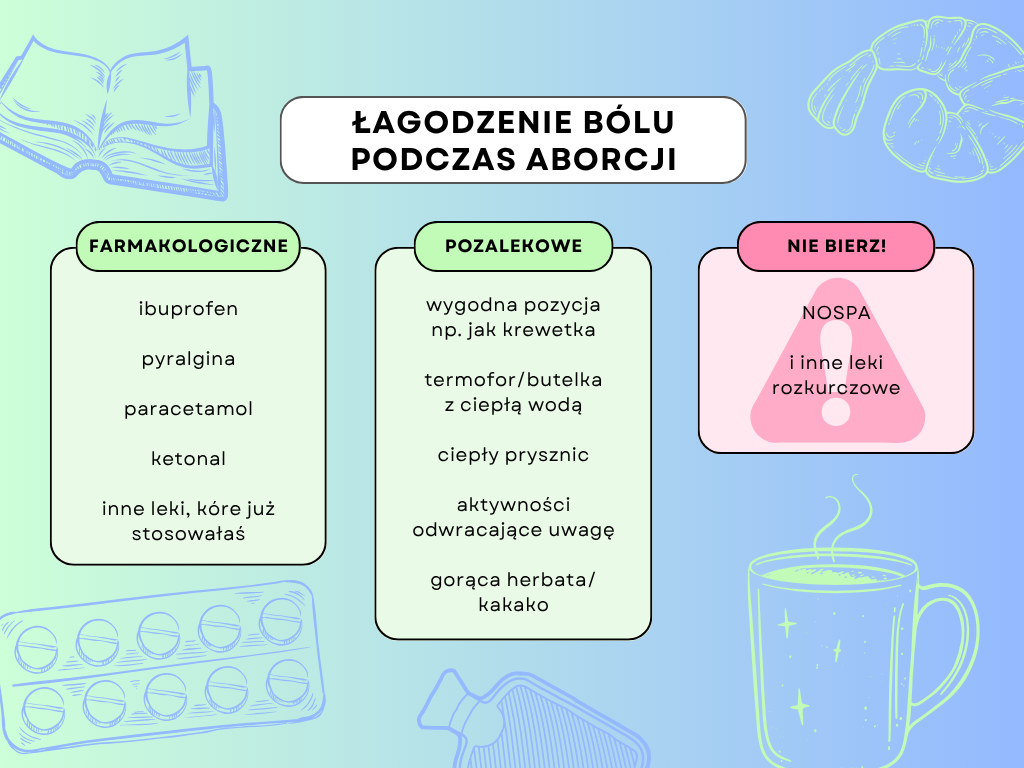 ŁAGODZENIE BÓLU PODCZAS ABORCJI

FARMAKOLOGICZNE

ibuprofen

pyralgina

paracetamol

ketonal

inne leki, kóre już stosowałaś

POZALEKOWE

wygodna pozycja np. jak krewetka

termofor/butelka z ciepłą wodą

ciepły prysznic

aktywności odwracające uwagę

gorąca herbata/ kakako

NIE BIERZ!

NOSPA

i inne leki rozkurczowe